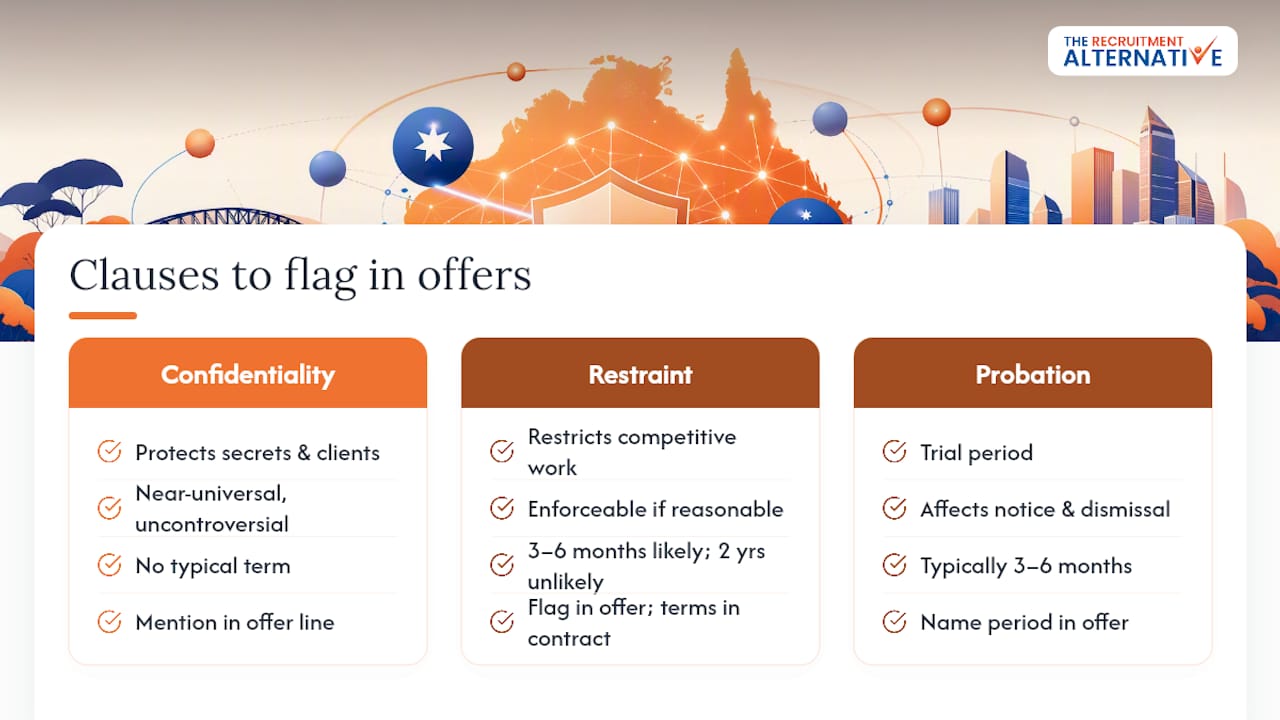 THE RECRUITMENT ALTERNATIVE

Clauses to flag in offers

Confidentiality

Protects secrets & clients

Near-universal, uncontroversial

No typical term

Mention in offer line

Restraint

Restricts competitive work

Enforceable if reasonable

3–6 months likely; 2 yrs unlikely

Flag in offer; terms in contract

Probation

Trial period

Affects notice & dismissal

Typically 3–6 months

Name period in offer